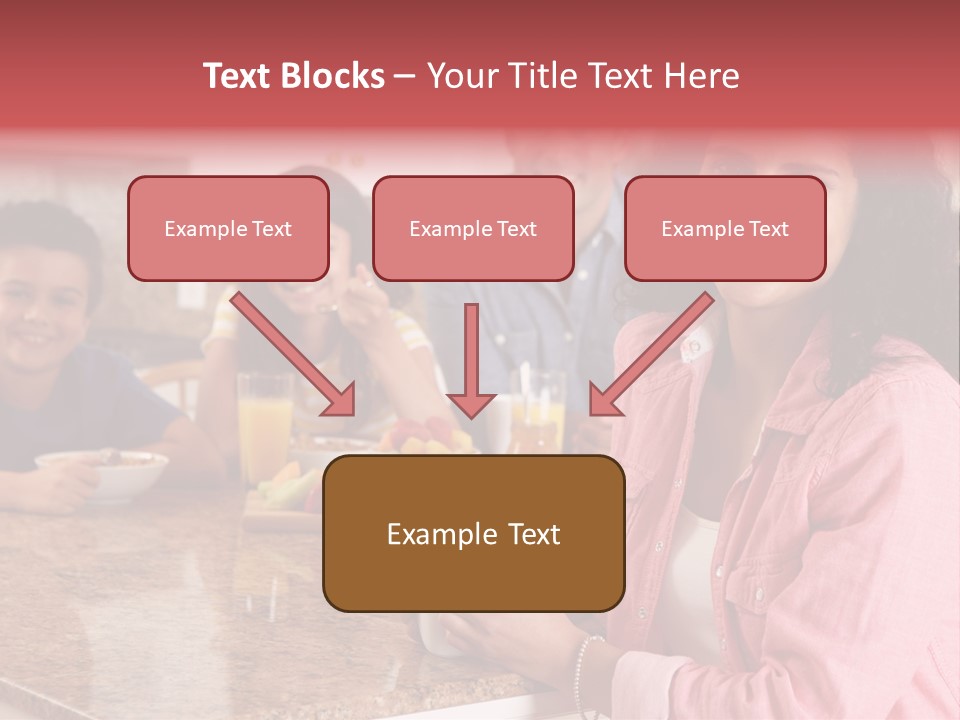 Text Blocks – Your Title Text Here

Example Text

Example Text

Example Text

Example Text